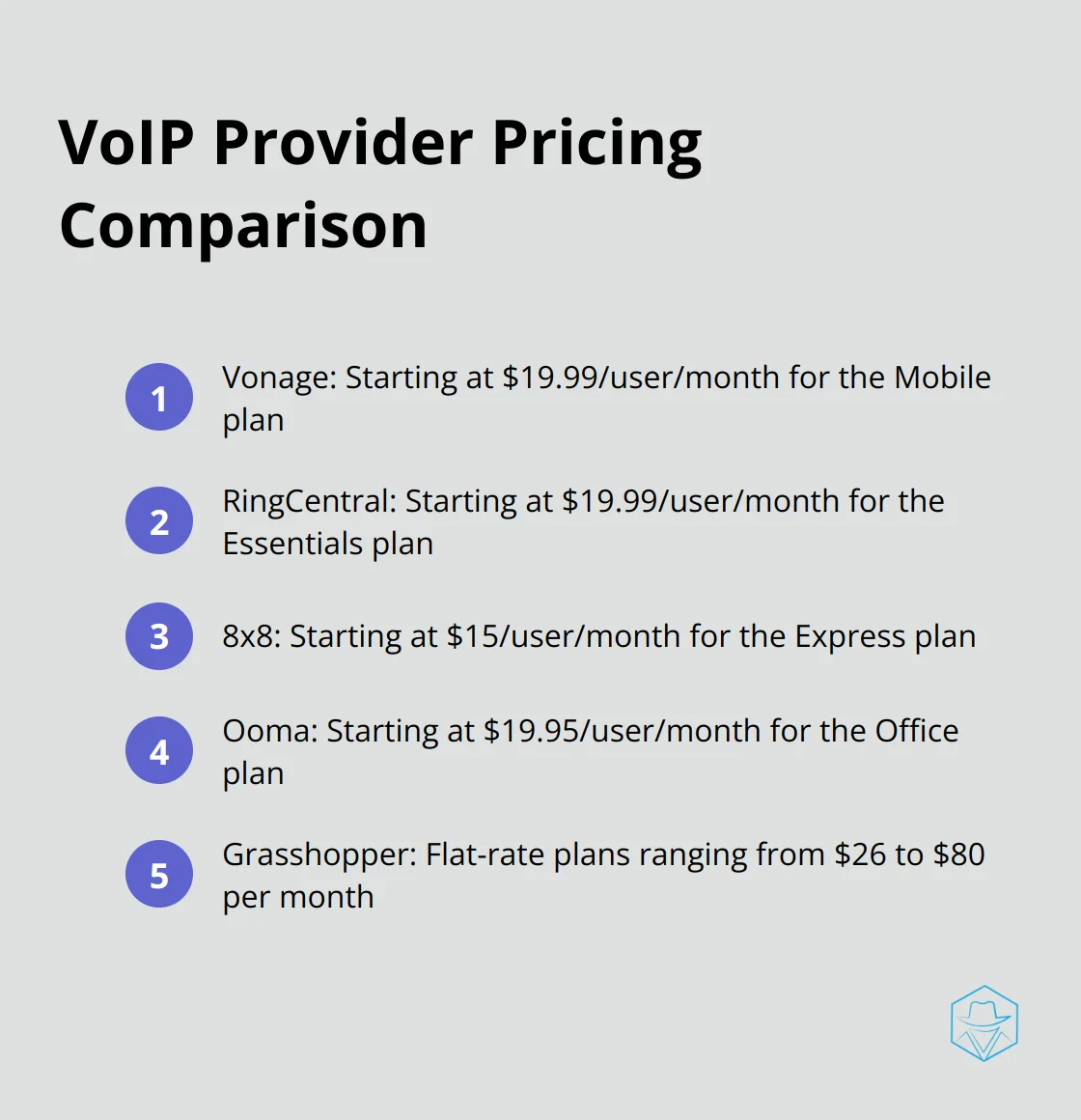 VoIP Provider Pricing Comparison

1 Vonage: Starting at \$19.99/user/month for the Mobile plan

2 RingCentral: Starting at \$19.99/user/month for the Essentials plan

3 8x8: Starting at \$15/user/month for the Express plan

4 Ooma: Starting at \$19.95/user/month for the Office plan

5 Grasshopper: Flat-rate plans ranging from \$26 to \$80 per month